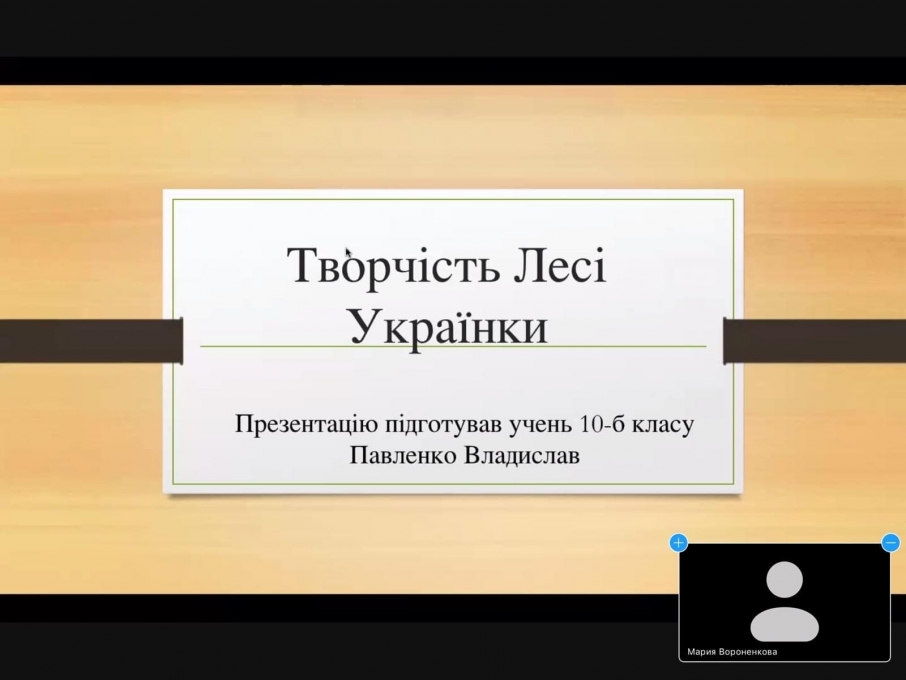 Творчість Лесі Українки

Презентацію підготував учень 10-б класу Павленко Владислав

Мария Вороненкова